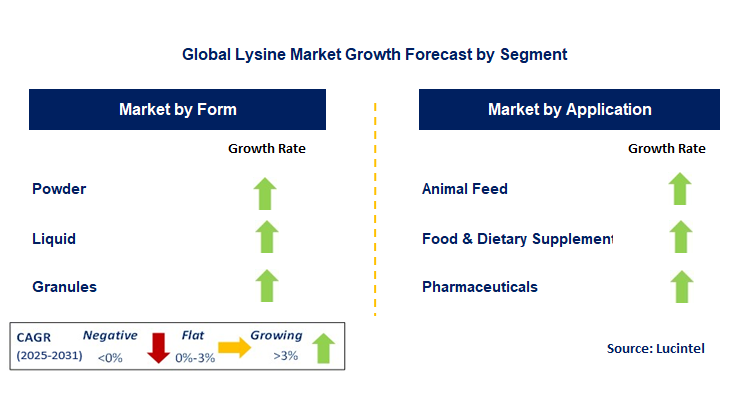 Global Lysine Market Growth Forecast by Segment

Market by Form

Growth Rate

Powder

Liquid

Granules

Market by Application

Growth Rate

Animal Feed

Food & Dietary Supplement

Pharmaceuticals

CAGR (2025-2031) Negative <0% Flat 0%-3% Growing >3%

Source: Lucintel